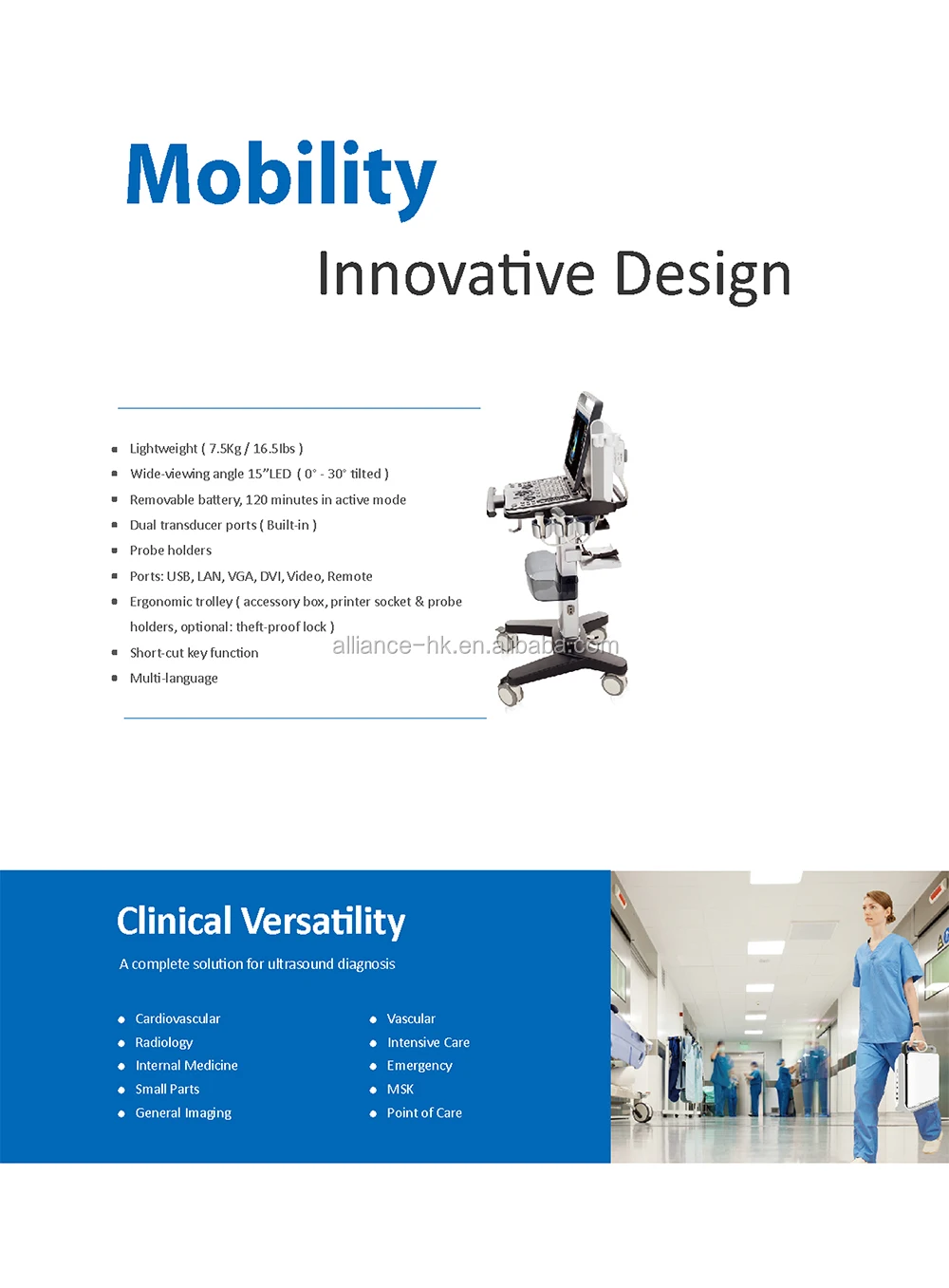 Mobility

Innovative Design

- Lightweight ( 7.5Kg / 16.5lbs )
- Wide-viewing angle 15"LED ( 0° - 30° tilted )
- Removable battery, 120 minutes in active mode
- Dual transducer ports ( Built-in )
- Probe holders
- Ports: USB, LAN, VGA, DVI, Video, Remote
- Ergonomic trolley ( accessory box, printer socket & probe holders, optional: theft-proof lock )
- Short-cut key function
- Multi-language

alliance-hk.en.alibaba.com

Clinical Versatility

A complete solution for ultrasound diagnosis

- Cardiovascular
- Radiology
- Internal Medicine
- Small Parts
- General Imaging

- Vascular
- Intensive Care
- Emergency
- MSK
- Point of Care